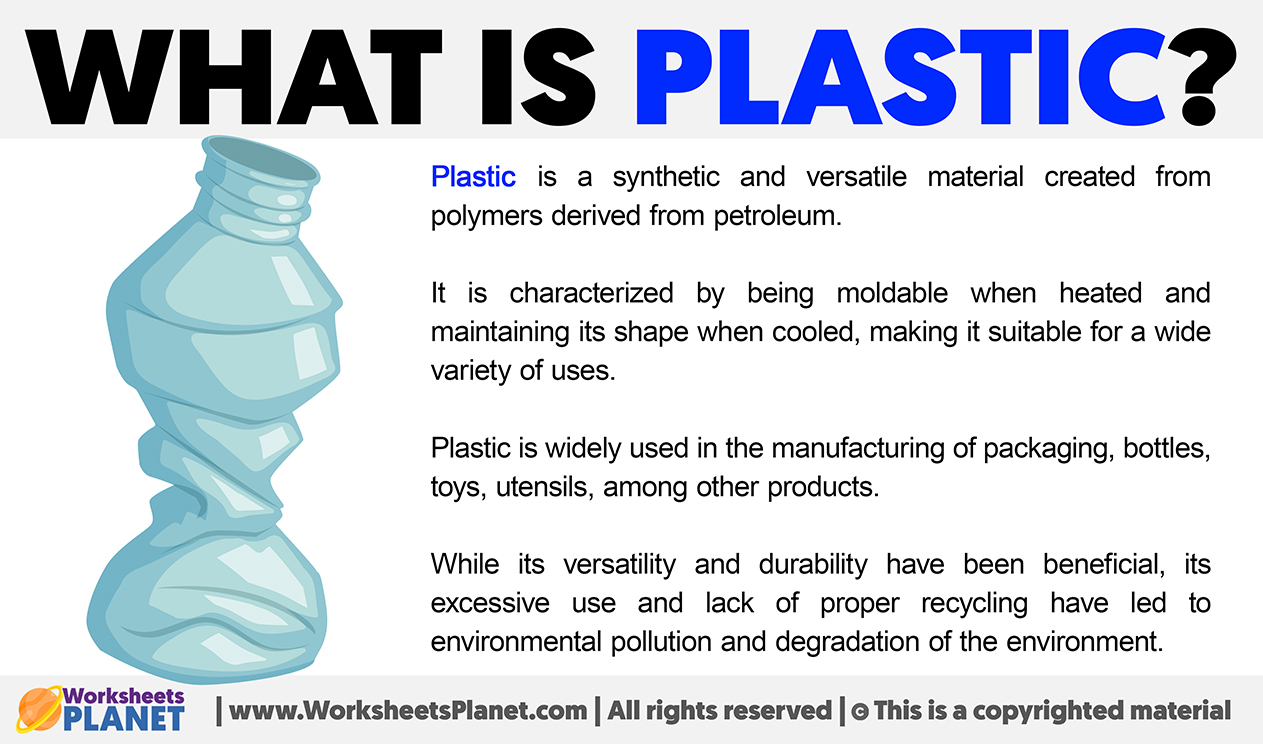 WHAT IS PLASTIC?

Plastic is a synthetic and versatile material created from polymers derived from petroleum.

It is characterized by being moldable when heated and maintaining its shape when cooled, making it suitable for a wide variety of uses.

Plastic is widely used in the manufacturing of packaging, bottles, toys, utensils, among other products.

While its versatility and durability have been beneficial, its excessive use and lack of proper recycling have led to environmental pollution and degradation of the environment.

Worksheets PLANET | www.WorksheetsPlanet.com | All rights reserved | © This is a copyrighted material